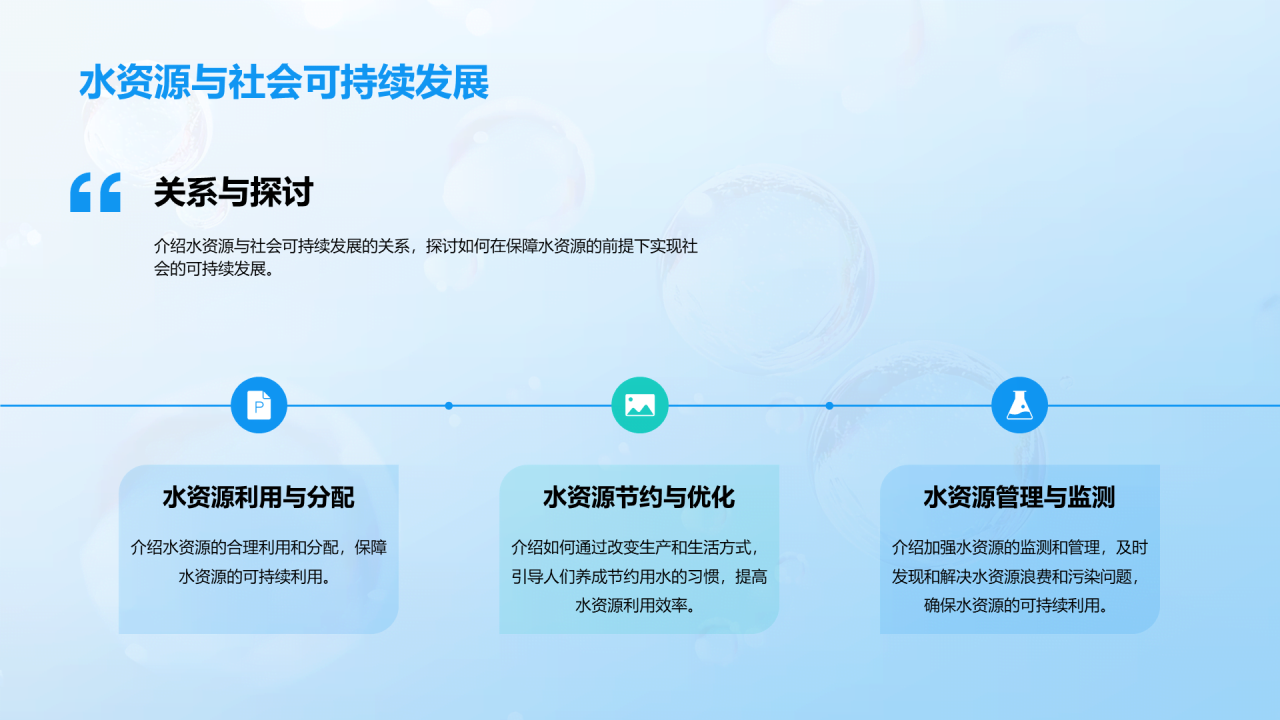 水资源与社会可持续发展

关系与探讨

介绍水资源与社会可持续发展的关系，探讨如何在保障水资源的前提下实现社会的可持续发展。

水资源利用与分配

介绍水资源的合理利用和分配，保障水资源的可持续利用。

水资源节约与优化

介绍如何通过改变生产和生活方式，引导人们养成节约用水的习惯，提高水资源利用效率。

水资源管理与监测

介绍加强水资源的监测和管理，及时发现和解决水资源浪费和污染问题，确保水资源的可持续利用。